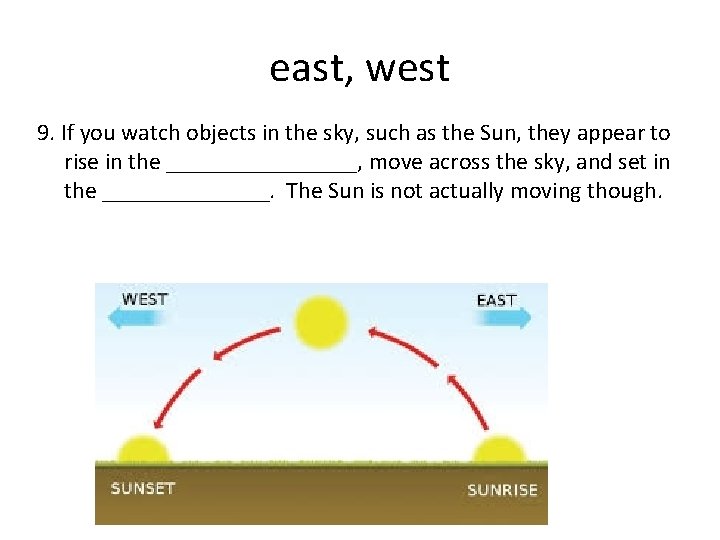 east, west

9. If you watch objects in the sky, such as the Sun, they appear to rise in the ________________, move across the sky, and set in the ______________. The Sun is not actually moving though.

WEST

EAST

SUNSET

SUNRISE